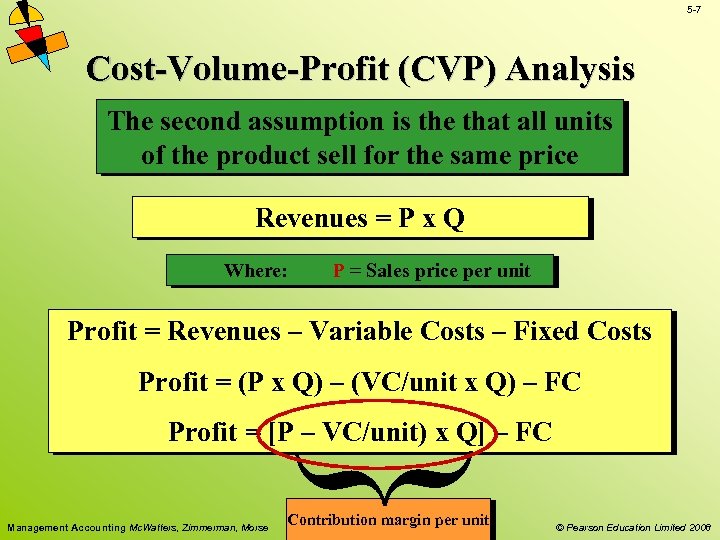 5-7

Cost-Volume-Profit (CVP) Analysis

The second assumption is the that all units of the product sell for the same price

Revenues = P x Q

Where: P = Sales price per unit

Profit = Revenues – Variable Costs – Fixed Costs

Profit = (P x Q) – (VC/unit x Q) – FC

Profit = [P – VC/unit) x Q] – FC

Contribution margin per unit

Management Accounting McWatters, Zimmerman, Morse

© Pearson Education Limited 2008